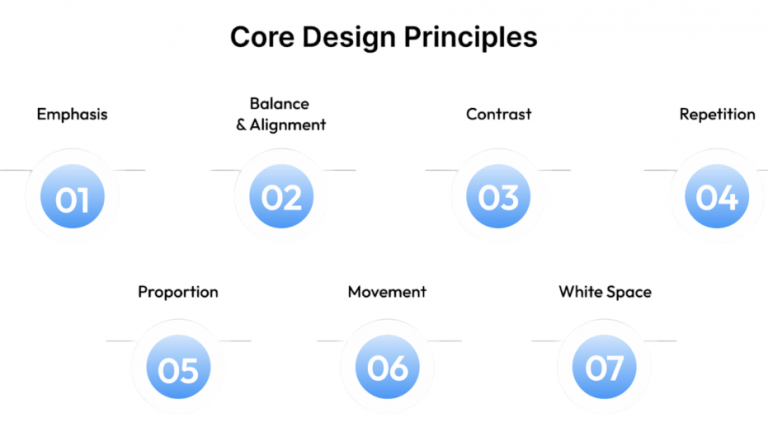 Core Design Principles

Emphasis
01

Balance & Alignment
02

Contrast
03

Repetition
04

Proportion
05

Movement
06

White Space
07